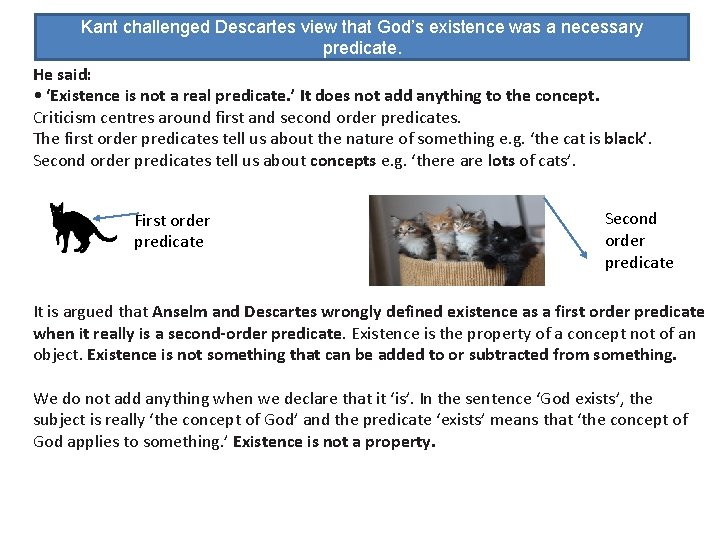 Kant challenged Descartes view that God's existence was a necessary predicate.

He said:
• 'Existence is not a real predicate.' It does not add anything to the concept.
Criticism centres around first and second order predicates.
The first order predicates tell us about the nature of something e.g. 'the cat is black'.
Second order predicates tell us about concepts e.g. 'there are lots of cats'.

First order predicate

Second order predicate

It is argued that Anselm and Descartes wrongly defined existence as a first order predicate when it really is a second-order predicate. Existence is the property of a concept not of an object. Existence is not something that can be added to or subtracted from something.

We do not add anything when we declare that it 'is'. In the sentence 'God exists', the subject is really 'the concept of God' and the predicate 'exists' means that 'the concept of God applies to something.' Existence is not a property.